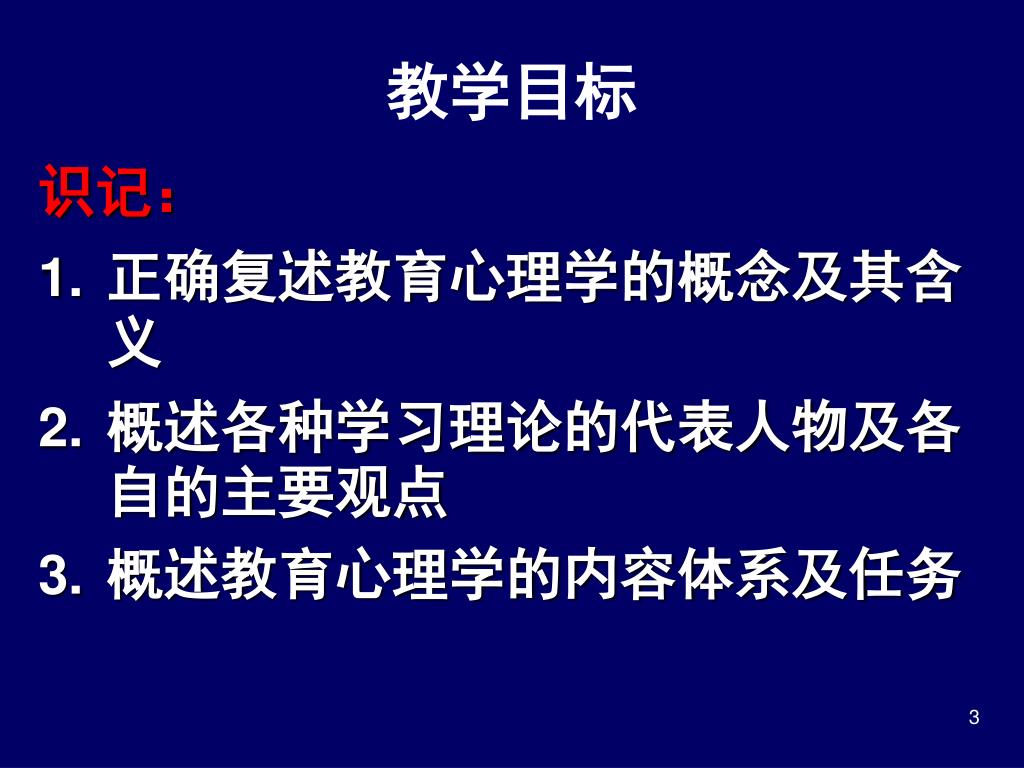 教学目标

识记：

1. 正确复述教育心理学的概念及其含义

2. 概述各种学习理论的代表人物及各自的主要观点

3. 概述教育心理学的内容体系及任务

3